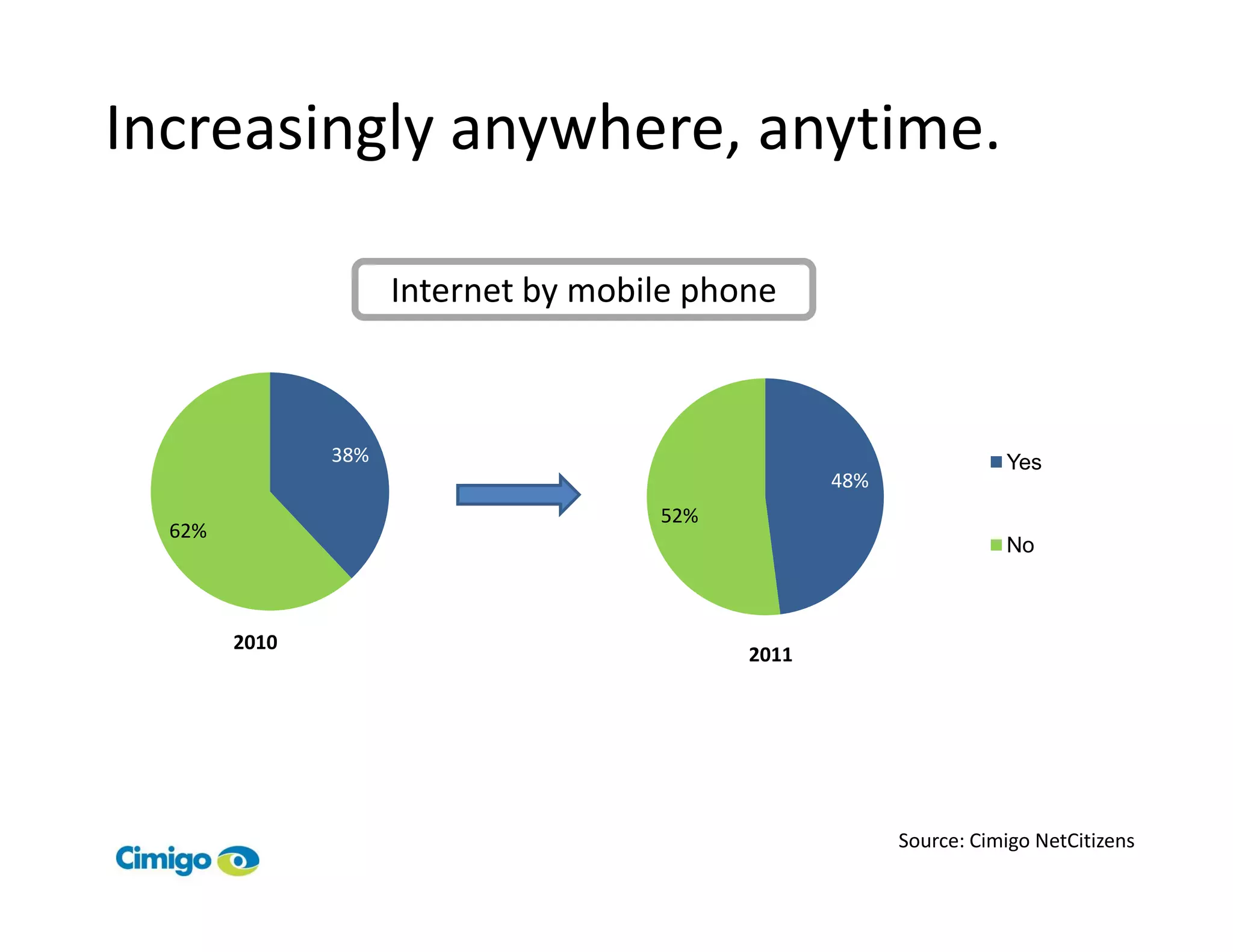 Increasingly anywhere, anytime.

Internet by mobile phone

38%

62%

2010

48%

52%

2011

Yes

No

Cimigo

Source: Cimigo NetCitizens